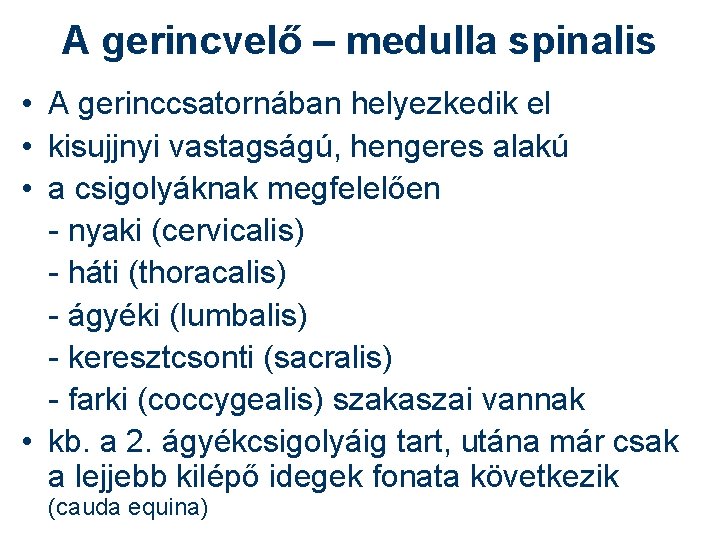 A gerincvelő – medulla spinalis

• A gerinccsatornában helyezkedik el
• kisujjnyi vastagságú, hengeres alakú
• a csigolyáknak megfelelően
- nyaki (cervicalis)
- háti (thoracalis)
- ágyéki (lumbalis)
- keresztcsonti (sacralis)
- farki (coccygealis) szakaszai vannak
• kb. a 2. ágyékcsigolyáig tart, utána már csak a lejjebb kilépő idegek fonata következik (cauda equina)